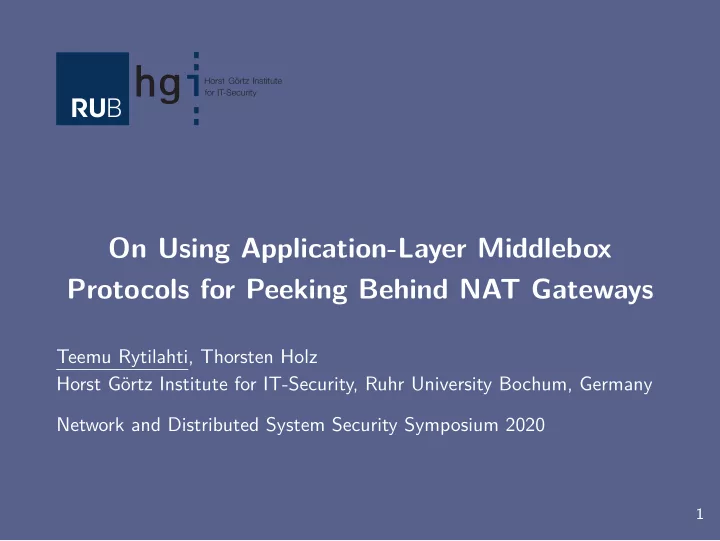 RUB

hgi Horst Görtz Institute for IT-Security

On Using Application-Layer Middlebox Protocols for Peeking Behind NAT Gateways

Teemu Rytilahti, Thorsten Holz
Horst Görtz Institute for IT-Security, Ruhr University Bochum, Germany

Network and Distributed System Security Symposium 2020

1